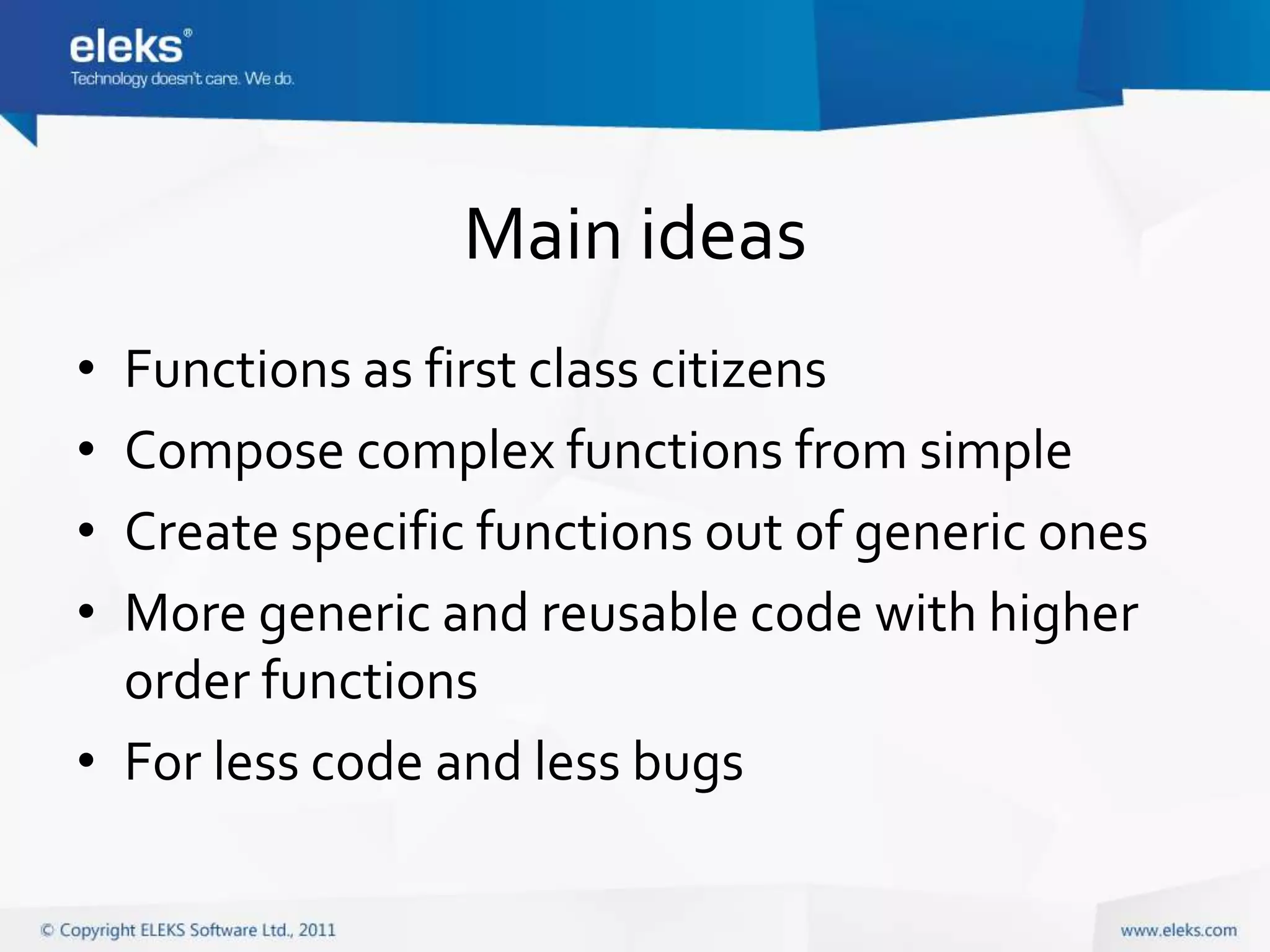 eleks®
Technology doesn't care. We do.

Main ideas

• Functions as first class citizens
• Compose complex functions from simple
• Create specific functions out of generic ones
• More generic and reusable code with higher order functions
• For less code and less bugs

© Copyright ELEKS Software Ltd., 2011
www.eleks.com